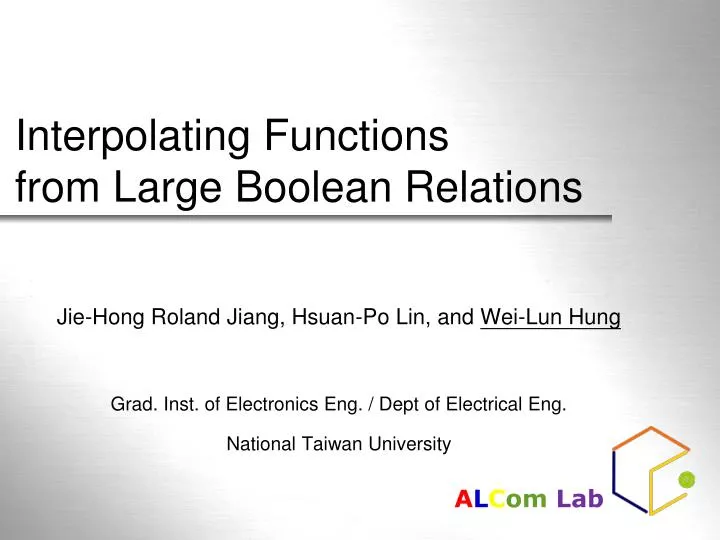 Interpolating Functions from Large Boolean Relations

Jie-Hong Roland Jiang, Hsuan-Po Lin, and Wei-Lun Hung

Grad. Inst. of Electronics Eng. / Dept of Electrical Eng.

National Taiwan University

ALCom Lab